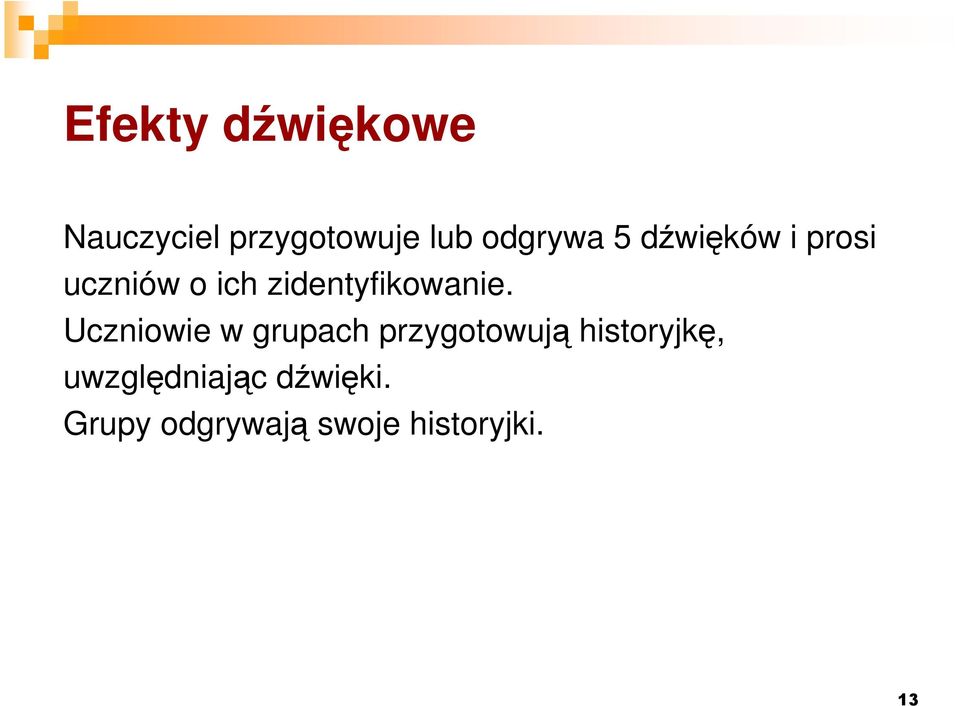 Efekty dźwiękowe

Nauczyciel przygotowuje lub odgrywa 5 dźwięków i prosi uczniów o ich zidentyfikowanie.
Uczniowie w grupach przygotowują historyjkę, uwzględniając dźwięki.
Grupy odgrywają swoje historyjki.

13